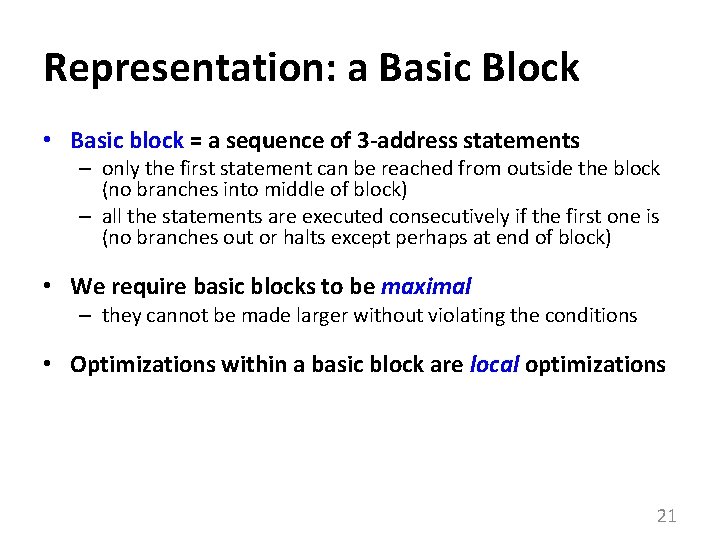 Representation: a Basic Block

• Basic block = a sequence of 3-address statements
  – only the first statement can be reached from outside the block (no branches into middle of block)
  – all the statements are executed consecutively if the first one is (no branches out or halts except perhaps at end of block)

• We require basic blocks to be maximal
  – they cannot be made larger without violating the conditions

• Optimizations within a basic block are local optimizations

21